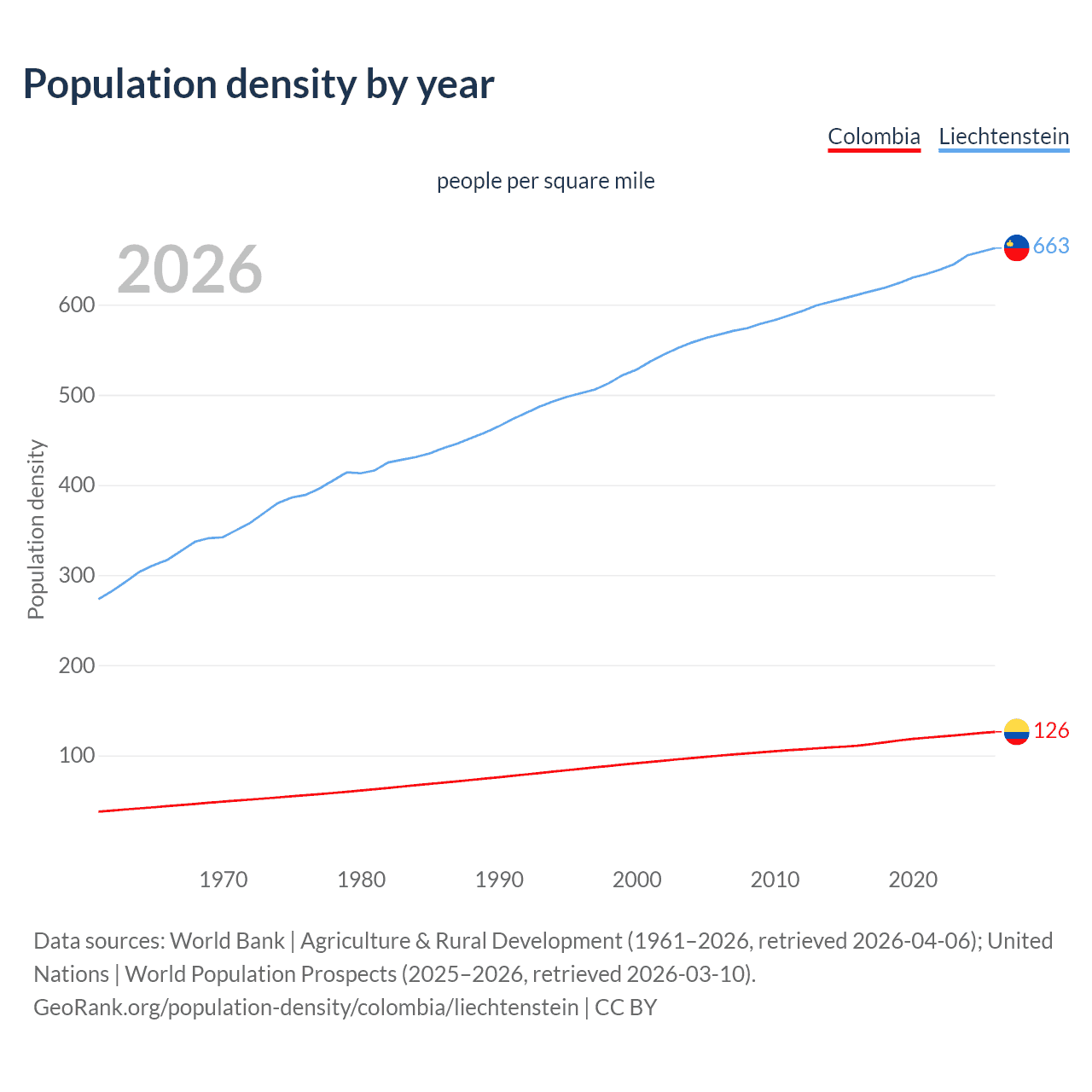 Population density by year

Colombia Liechtenstein

people per square mile

2026

Population density

600
500
400
300
200
100

663
126

1970 1980 1990 2000 2010 2020

Data sources: World Bank | Agriculture & Rural Development (1961–2026, retrieved 2026-04-06); United Nations | World Population Prospects (2025–2026, retrieved 2026-03-10).
GeoRank.org/population-density/colombia/liechtenstein | CC BY